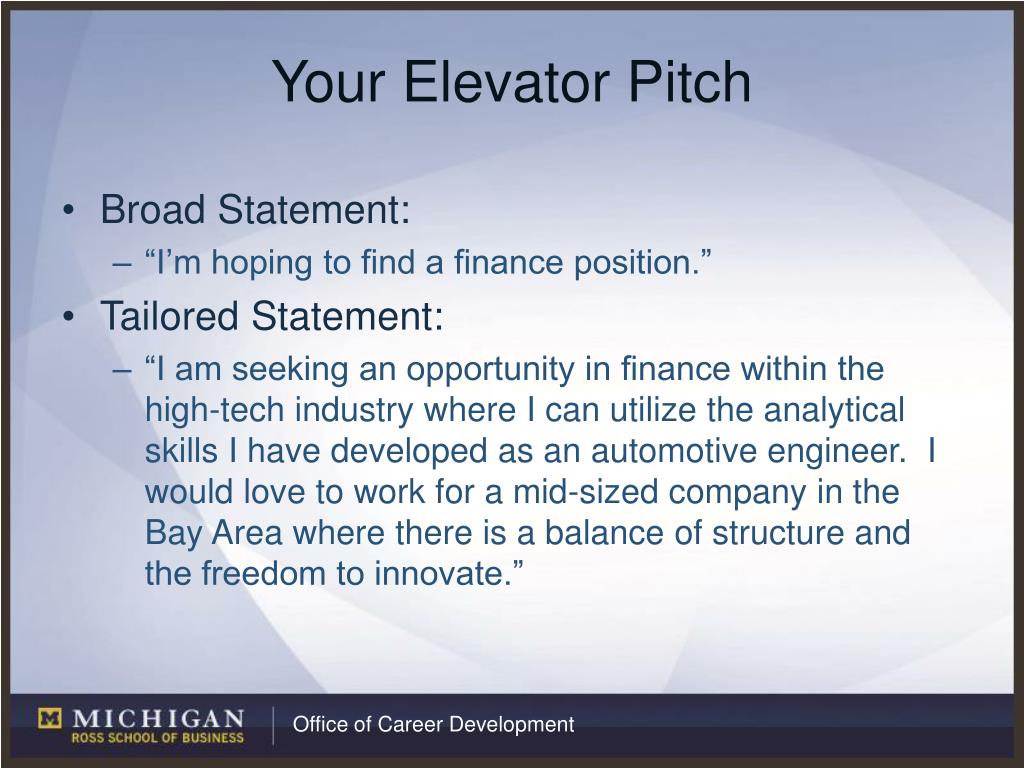 Your Elevator Pitch

• Broad Statement:
– “I’m hoping to find a finance position.”
• Tailored Statement:
– “I am seeking an opportunity in finance within the high-tech industry where I can utilize the analytical skills I have developed as an automotive engineer. I would love to work for a mid-sized company in the Bay Area where there is a balance of structure and the freedom to innovate.”

M MICHIGAN
ROSS SCHOOL OF BUSINESS
Office of Career Development